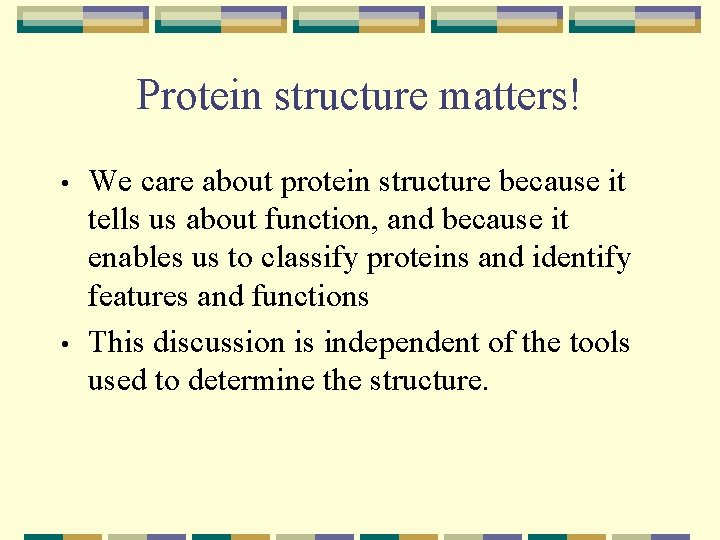 Protein structure matters!

• We care about protein structure because it tells us about function, and because it enables us to classify proteins and identify features and functions

• This discussion is independent of the tools used to determine the structure.